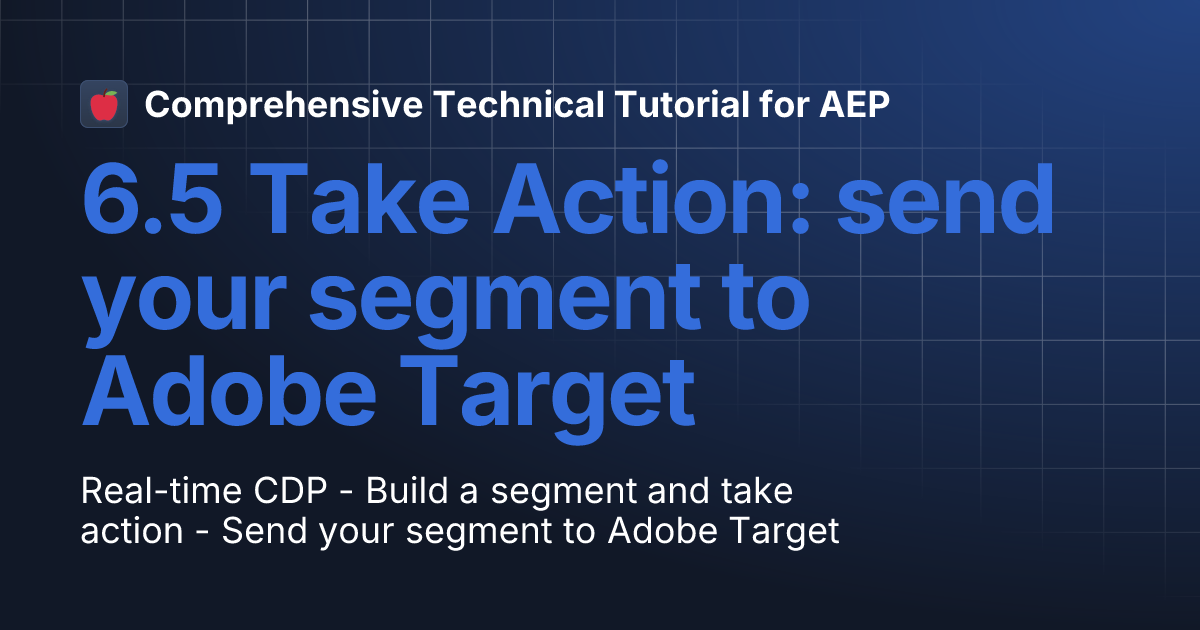 Comprehensive Technical Tutorial for AEP

6.5 Take Action: send your segment to Adobe Target

Real-time CDP - Build a segment and take action - Send your segment to Adobe Target